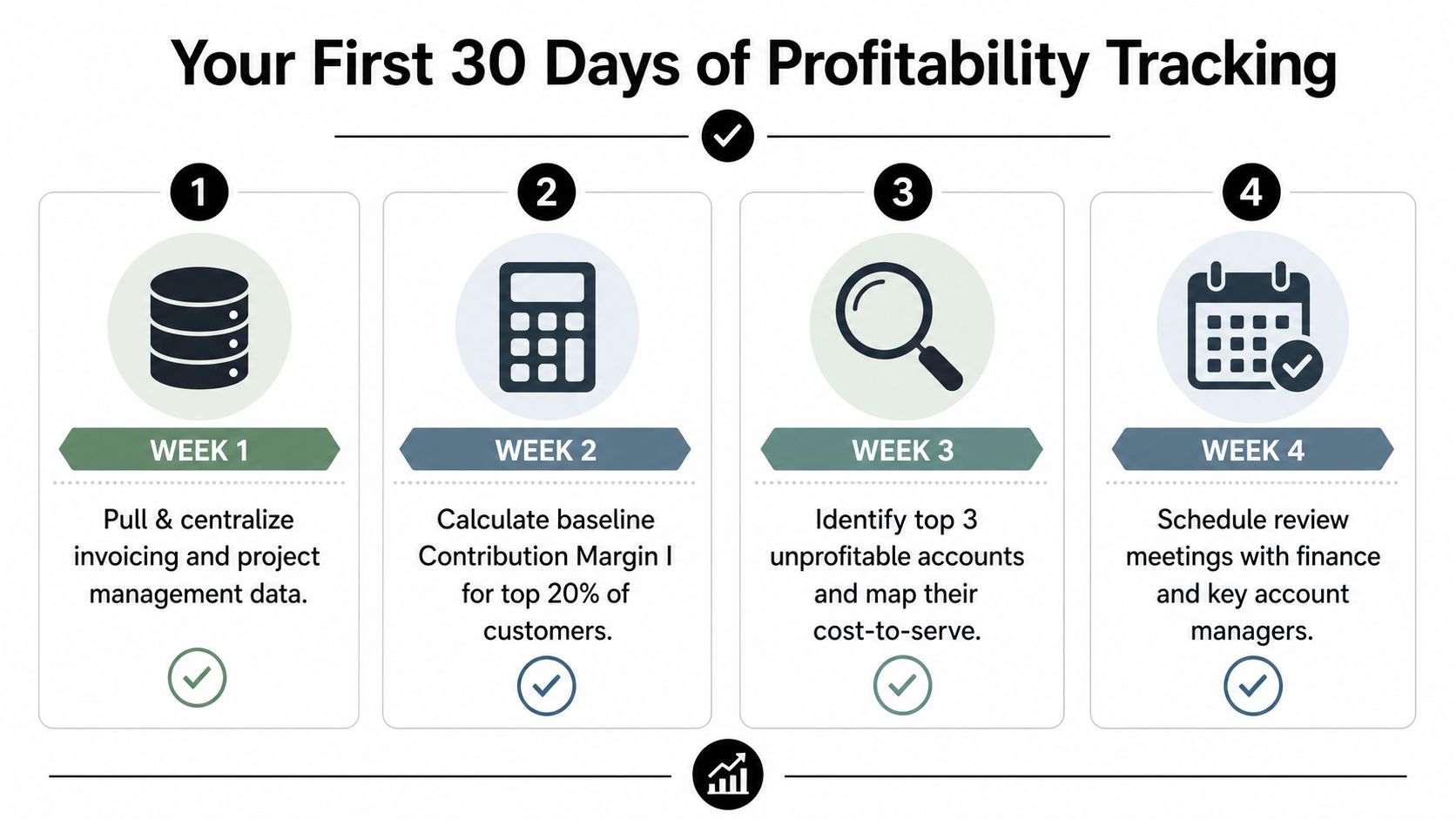 Your First 30 Days of Profitability Tracking

1

WEEK 1

Pull & centralize invoicing and project management data.

2

WEEK 2

Calculate baseline Contribution Margin I for top 20% of customers.

3

WEEK 3

Identify top 3 unprofitable accounts and map their cost-to-serve.

4

WEEK 4

Schedule review meetings with finance and key account managers.